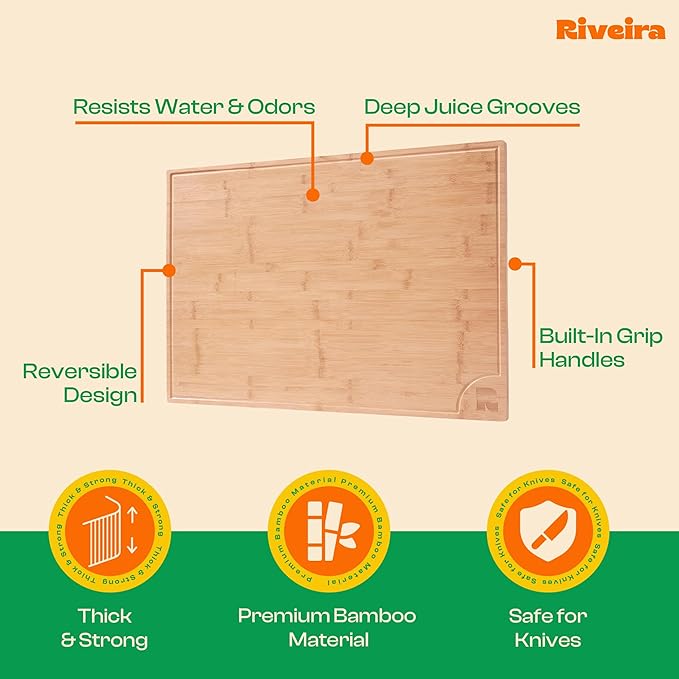 Riveira

Resists Water & Odors

Deep Juice Grooves

Reversible Design

Built-In Grip Handles

Thick & Strong Thick & Strong Thick & Strong Thick & Strong

Thick & Strong

Premium Bamboo Material Premium Bamboo Material

Premium Bamboo Material

Safe for Knives Safe for Knives Safe for Knives Safe for Knives

Safe for Knives